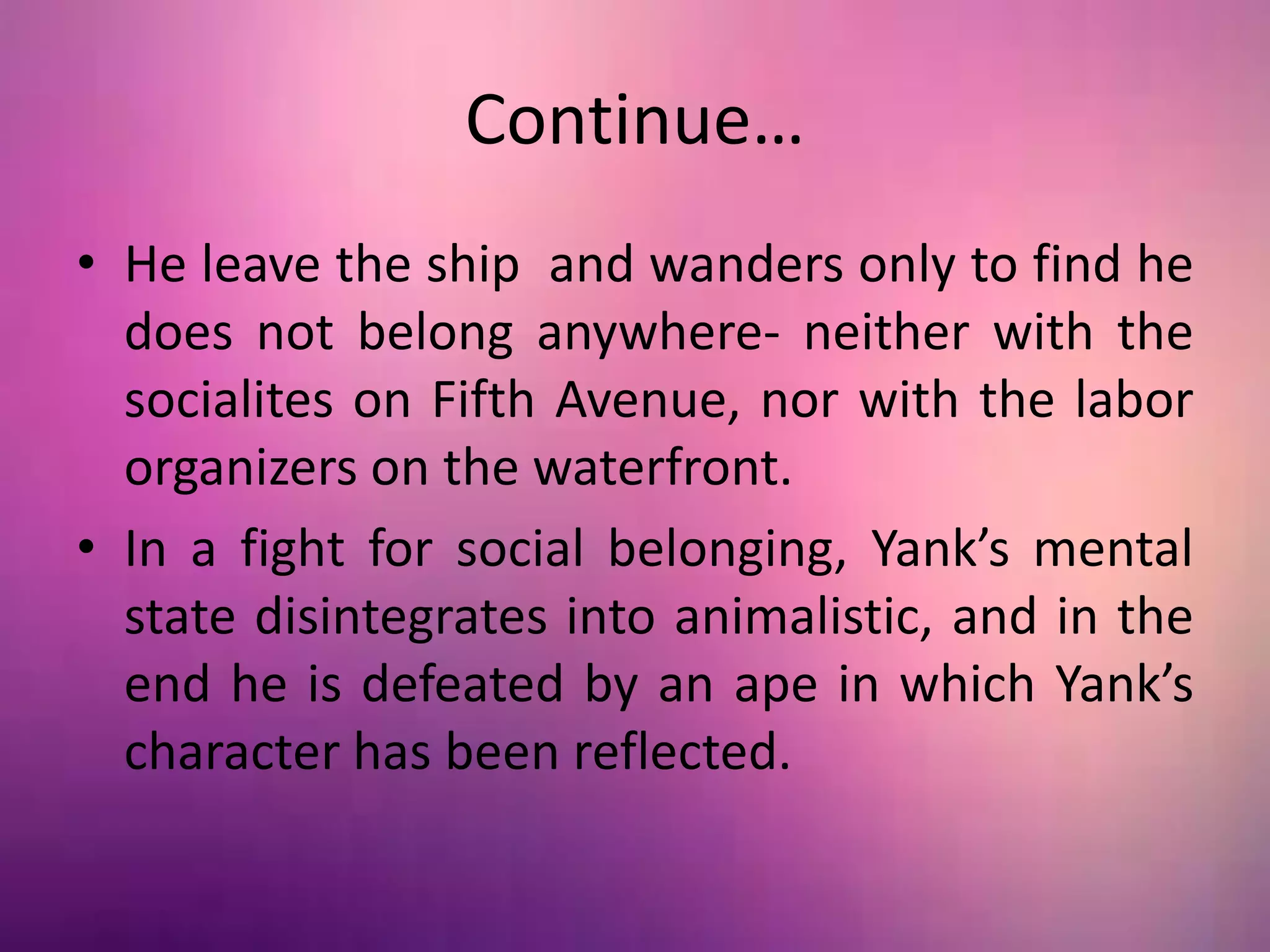 Continue…

• He leave the ship  and wanders only to find he does not belong anywhere- neither with the socialites on Fifth Avenue, nor with the labor organizers on the waterfront.
• In a fight for social belonging, Yank’s mental state disintegrates into animalistic, and in the end he is defeated by an ape in which Yank’s character has been reflected.